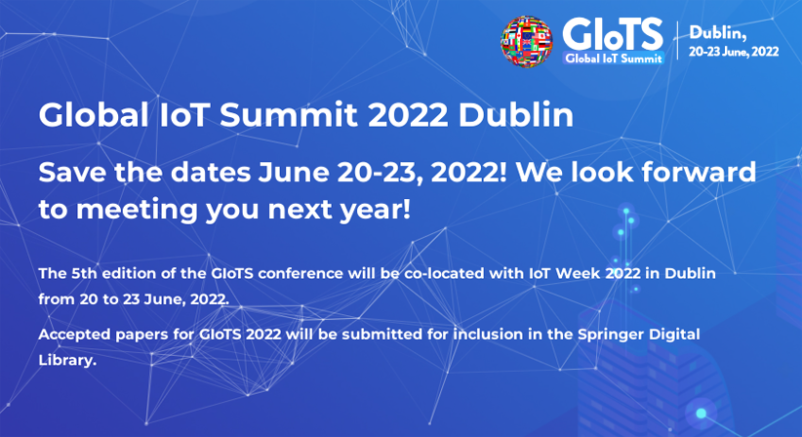 GIoTS
Global IoT Summit
Dublin,
20-23 June, 2022

Global IoT Summit 2022 Dublin

Save the dates June 20-23, 2022! We look forward to meeting you next year!

The 5th edition of the GIoTS conference will be co-located with IoT Week 2022 in Dublin from 20 to 23 June, 2022.

Accepted papers for GIoTS 2022 will be submitted for inclusion in the Springer Digital Library.